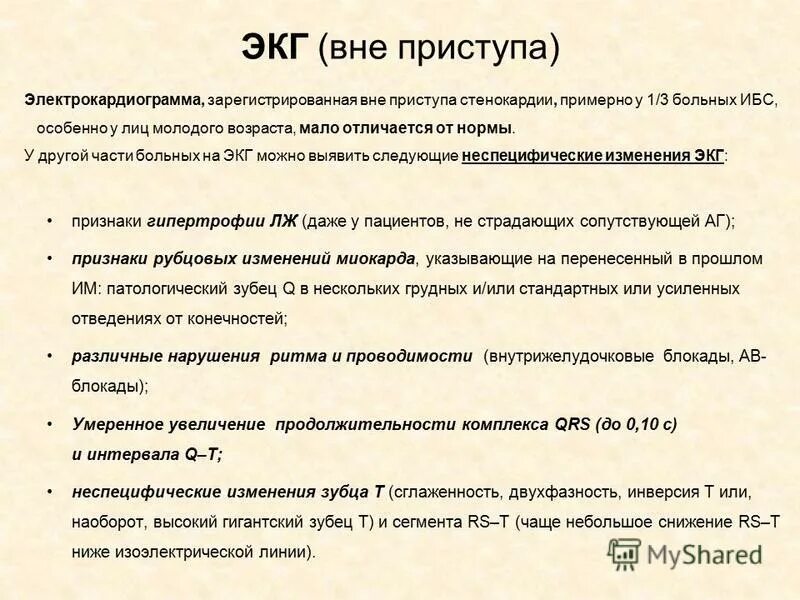 ЭКГ (вне приступа)

Электрокардиограмма, зарегистрированная вне приступа стенокардии, примерно у 1/3 больных ИБС, особенно у лиц молодого возраста, мало отличается от нормы.

У другой части больных на ЭКГ можно выявить следующие неспецифические изменения ЭКГ:

• признаки гипертрофии ЛЖ (даже у пациентов, не страдающих сопутствующей АГ);

• признаки рубцовых изменений миокарда, указывающие на перенесенный в прошлом ИМ: патологический зубец Q в нескольких грудных и/или стандартных или усиленных отведениях от конечностей;

• различные нарушения ритма и проводимости (внутрижелудочковые блокады, АВ-блокады);

• Умеренное увеличение продолжительности комплекса QRS (до 0,10 с) и интервала Q–T;

• неспецифические изменения зубца Т (сглаженность, двухфазность, инверсия Т или, наоборот, высокий гигантский зубец Т) и сегмента RS–T (чаще небольшое снижение RS–T ниже изоэлектрической линии).

MyShared